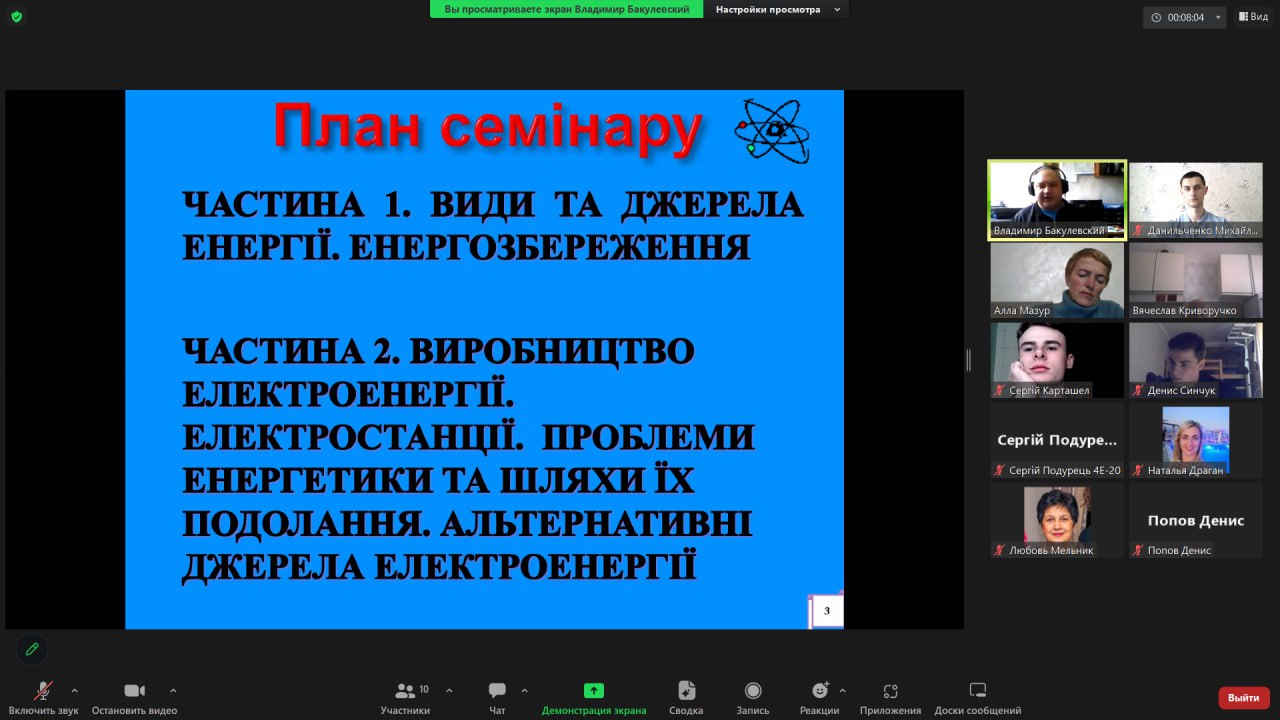 Вы просматриваете экран Владимир Бакулевский
Настройки просмотра
00:08:04
Вид

План семінару

ЧАСТИНА 1. ВИДИ ТА ДЖЕРЕЛА ЕНЕРГІЇ. ЕНЕРГОЗБЕРЕЖЕННЯ

ЧАСТИНА 2. ВИРОБНИЦТВО ЕЛЕКТРОЕНЕРГІЇ. ЕЛЕКТРОСТАНЦІЇ. ПРОБЛЕМИ ЕНЕРГЕТИКИ ТА ШЛЯХИ ЇХ ПОДОЛАННЯ. АЛЬТЕРНАТИВНІ ДЖЕРЕЛА ЕЛЕКТРОЕНЕРГІЇ

3

Владимир Бакулевский
Данильченко Михайл...
Алла Мазур
Вячеслав Криворучко
Сергій Карташел
Денис Синчук
Сергій Подуре...
Сергій Подурець 4Е-20
Наталья Драган
Любовь Мельник
Попов Денис
Попов Денис

Включить звук
Остановить видео
10
Участники
Чат
Демонстрация экрана
Сводка
Запись
Реакции
Приложения
Доски сообщений
Выйти